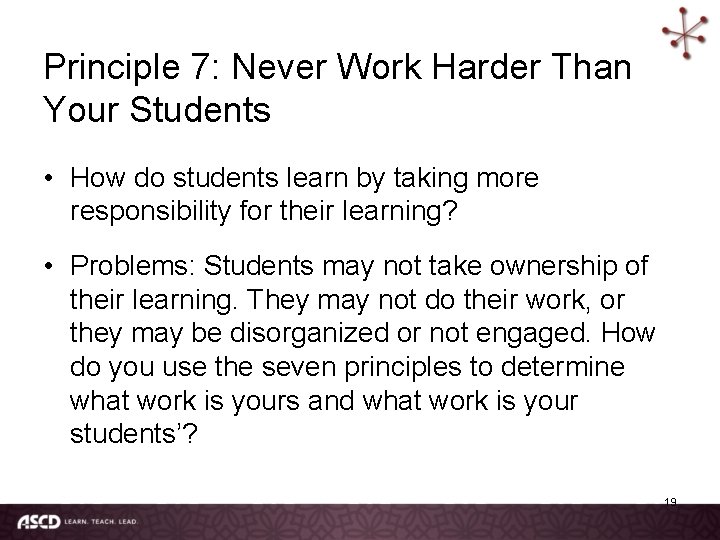 Principle 7: Never Work Harder Than Your Students

• How do students learn by taking more responsibility for their learning?

• Problems: Students may not take ownership of their learning. They may not do their work, or they may be disorganized or not engaged. How do you use the seven principles to determine what work is yours and what work is your students'?

19

ASCD LEARN. TEACH. LEAD.